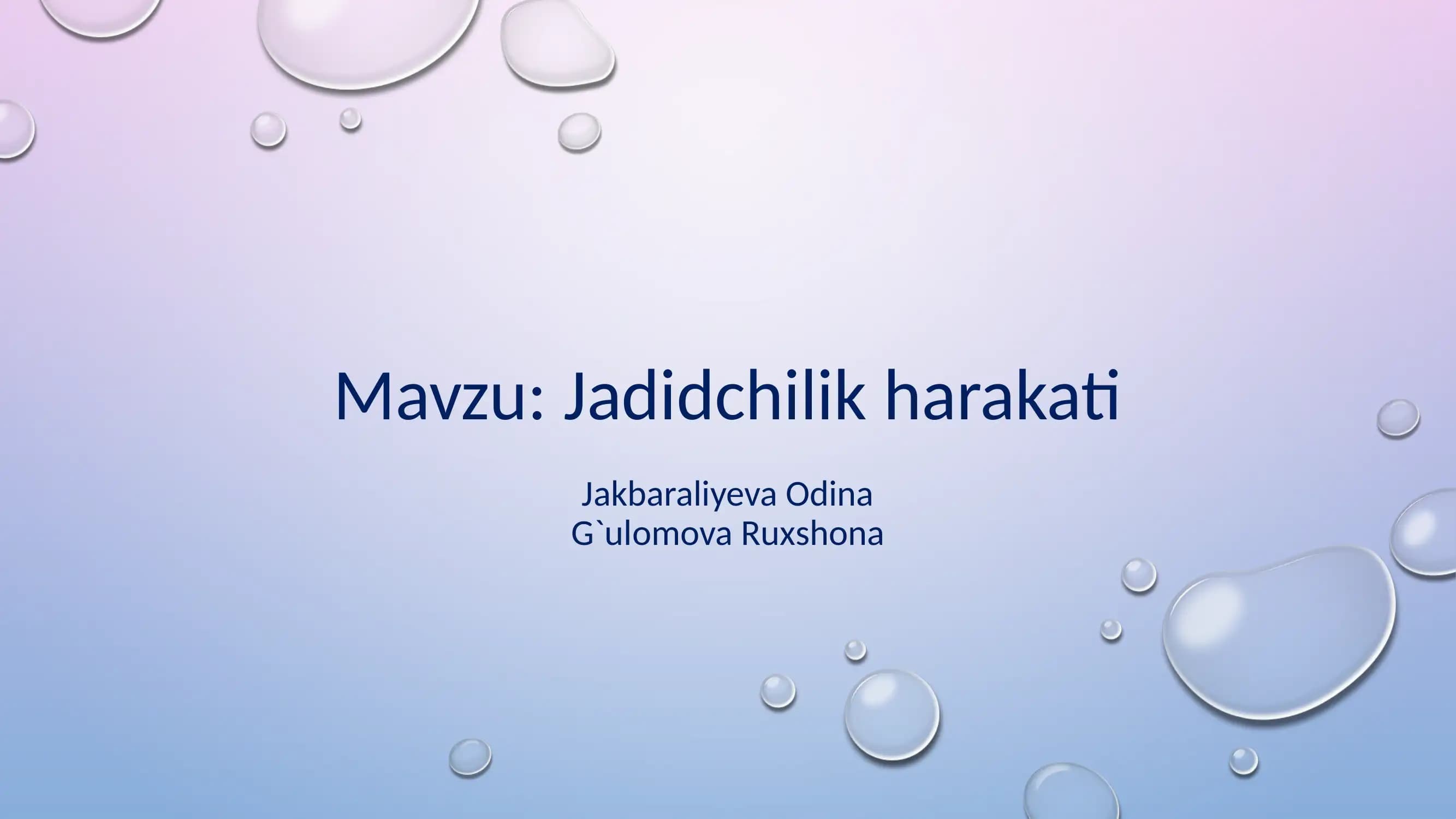 Mavzu: Jadidchilik harakati

Jakbaraliyeva Odina
G`ulomova Ruxshona